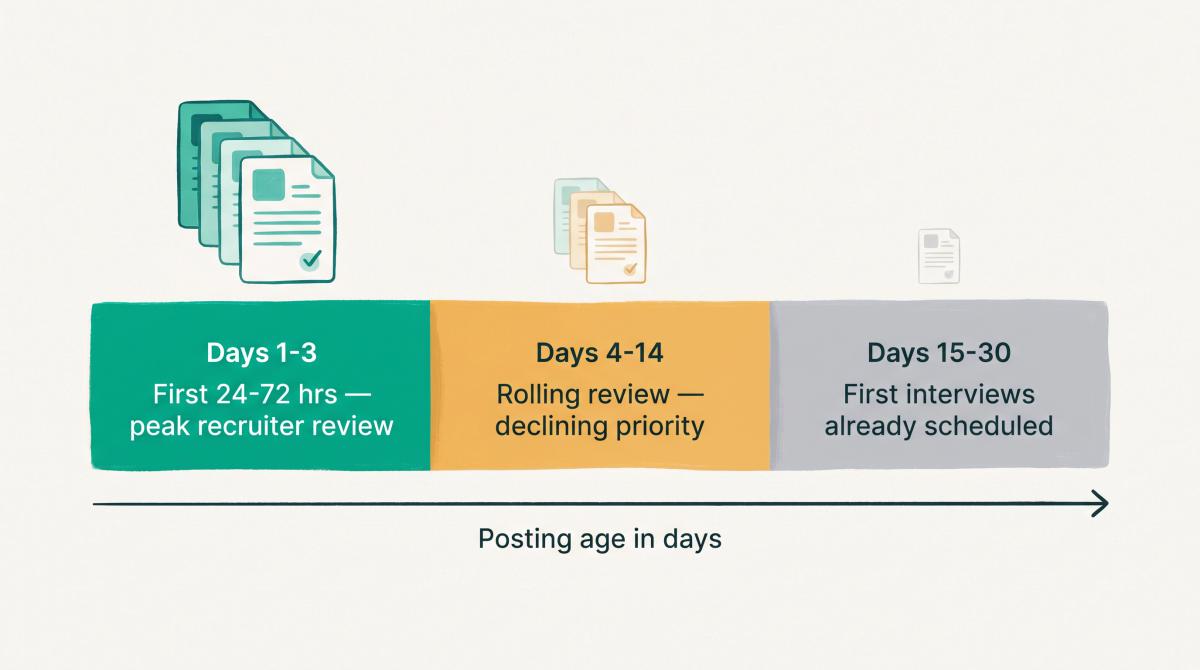 Days 1-3
First 24-72 hrs — peak recruiter review

Days 4-14
Rolling review — declining priority

Days 15-30
First interviews already scheduled

Posting age in days